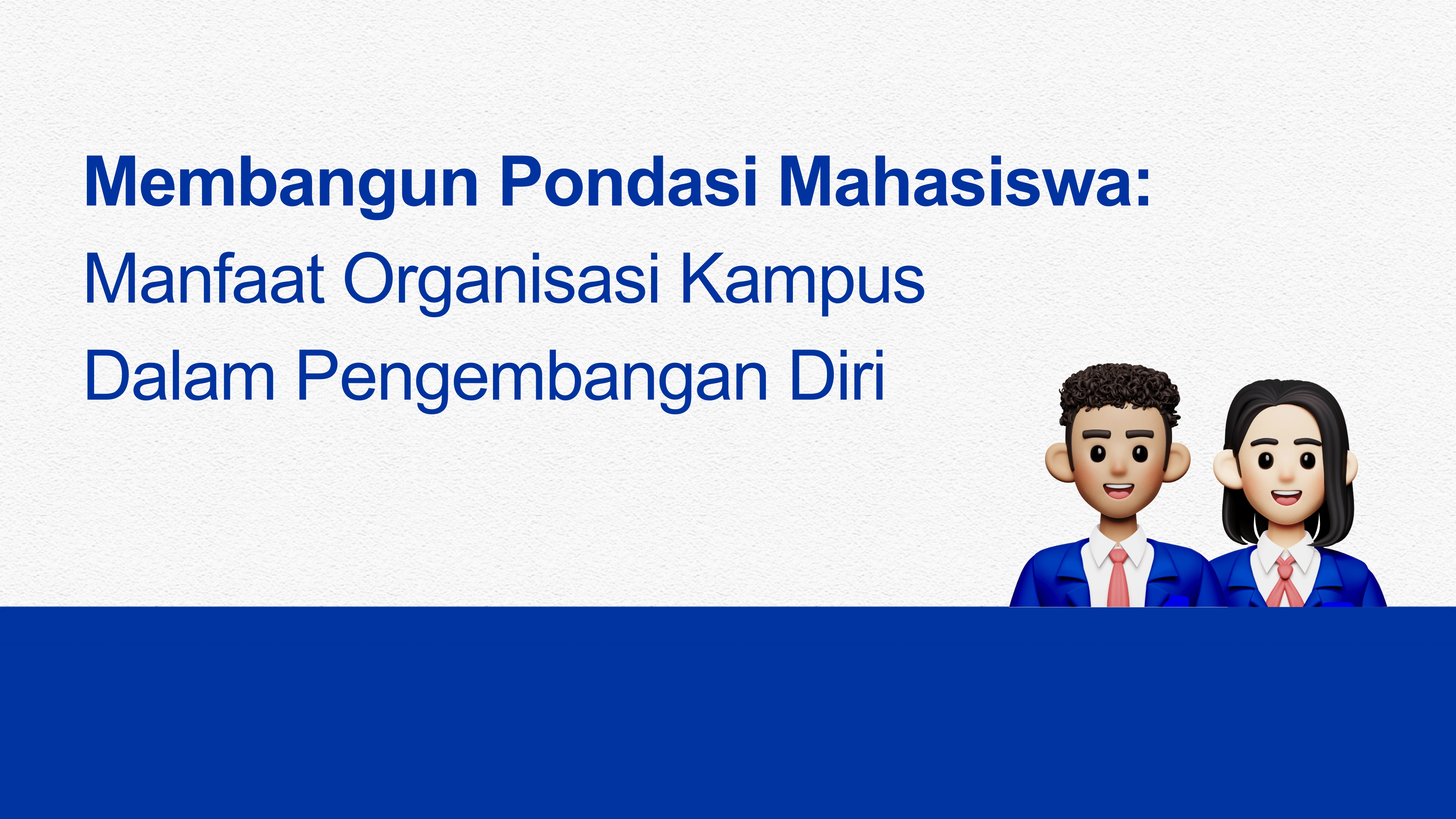 Membangun Pondasi Mahasiswa:
Manfaat Organisasi Kampus
Dalam Pengembangan Diri